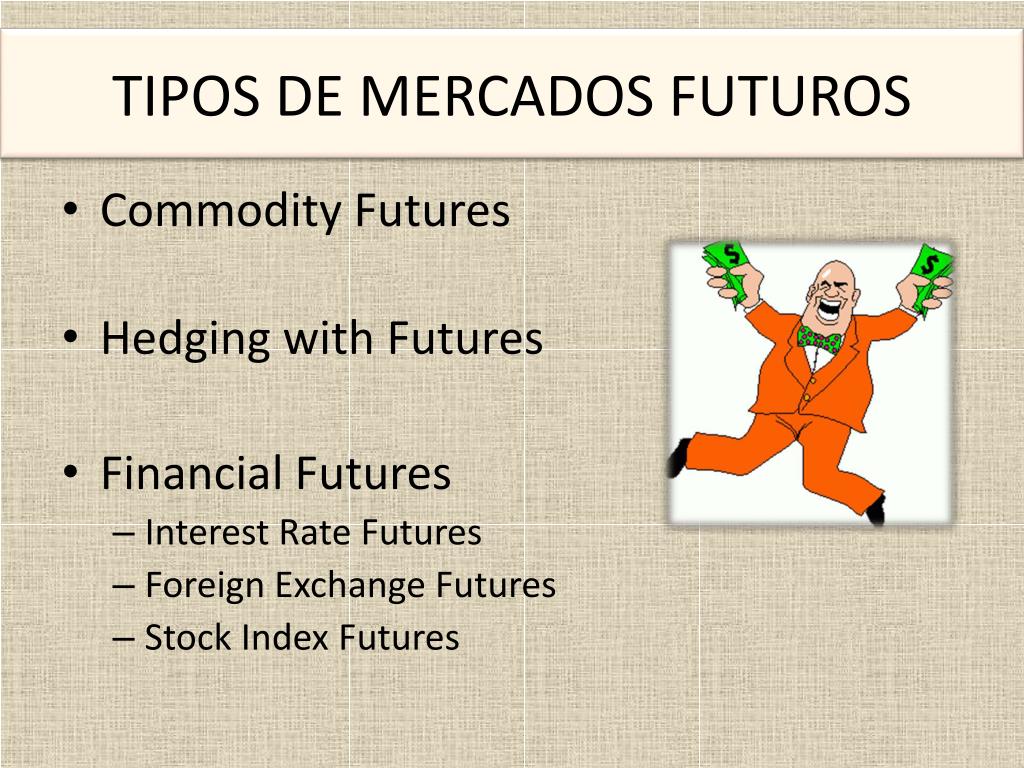 TIPOS DE MERCADOS FUTUROS

• Commodity Futures

• Hedging with Futures

• Financial Futures
– Interest Rate Futures
– Foreign Exchange Futures
– Stock Index Futures

$

$